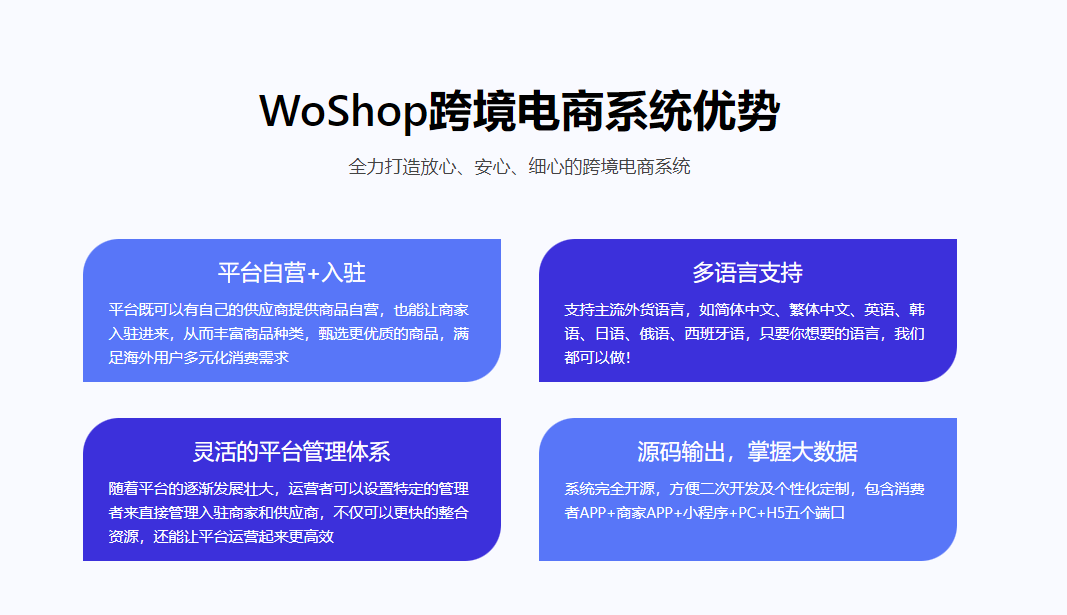 WoShop跨境电商系统优势

全力打造放心、安心、细心的跨境电商系统

平台自营+入驻

平台既可以有自己的供应商提供商品自营，也能让商家入驻进来，从而丰富商品种类，甄选更优质的商品，满足海外用户多元化消费需求

多语言支持

支持主流外货语言，如简体中文、繁体中文、英语、韩语、日语、俄语、西班牙语，只要你想要的语言，我们都可以做！

灵活的平台管理体系

随着平台的逐渐发展壮大，运营者可以设置特定的管理者来直接管理入驻商家和供应商，不仅可以更快的整合资源，还能让平台运营起来更高效

源码输出，掌握大数据

系统完全开源，方便二次开发及个性化定制，包含消费者APP+商家APP+小程序+PC+H5五个端口